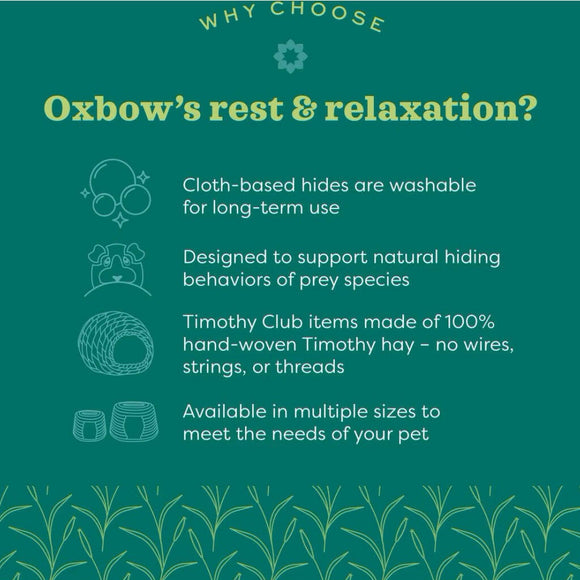 WHY CHOOSE

Oxbow's rest & relaxation?

Cloth-based hides are washable for long-term use

Designed to support natural hiding behaviors of prey species

Timothy Club items made of 100% hand-woven Timothy hay – no wires, strings, or threads

Available in multiple sizes to meet the needs of your pet